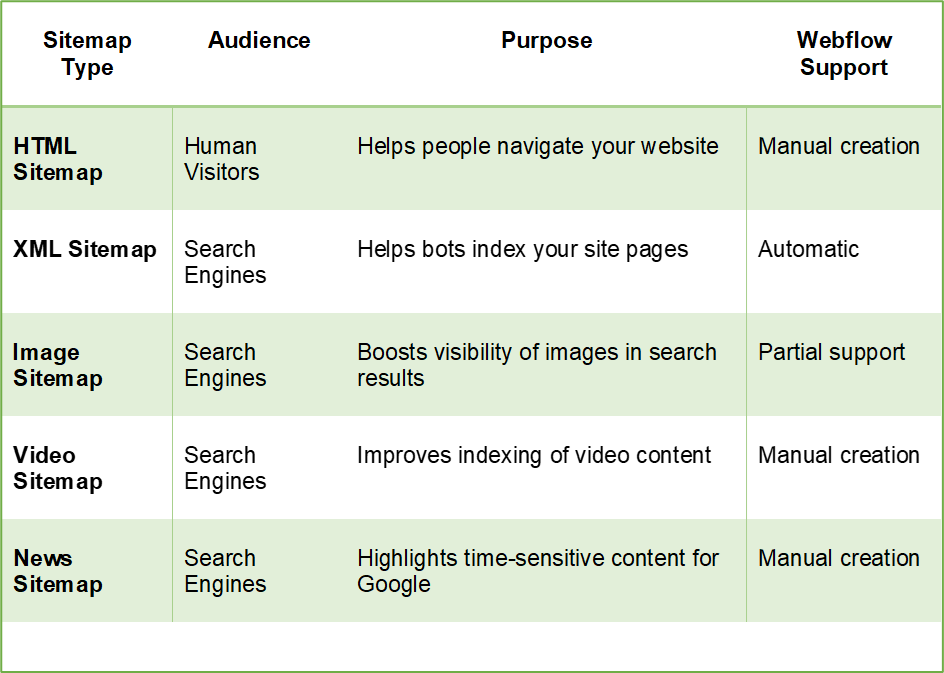 | Sitemap Type | Audience | Purpose | Webflow Support |
|---|---|---|---|
| HTML Sitemap | Human Visitors | Helps people navigate your website | Manual creation |
| XML Sitemap | Search Engines | Helps bots index your site pages | Automatic |
| Image Sitemap | Search Engines | Boosts visibility of images in search results | Partial support |
| Video Sitemap | Search Engines | Improves indexing of video content | Manual creation |
| News Sitemap | Search Engines | Highlights time-sensitive content for Google | Manual creation |